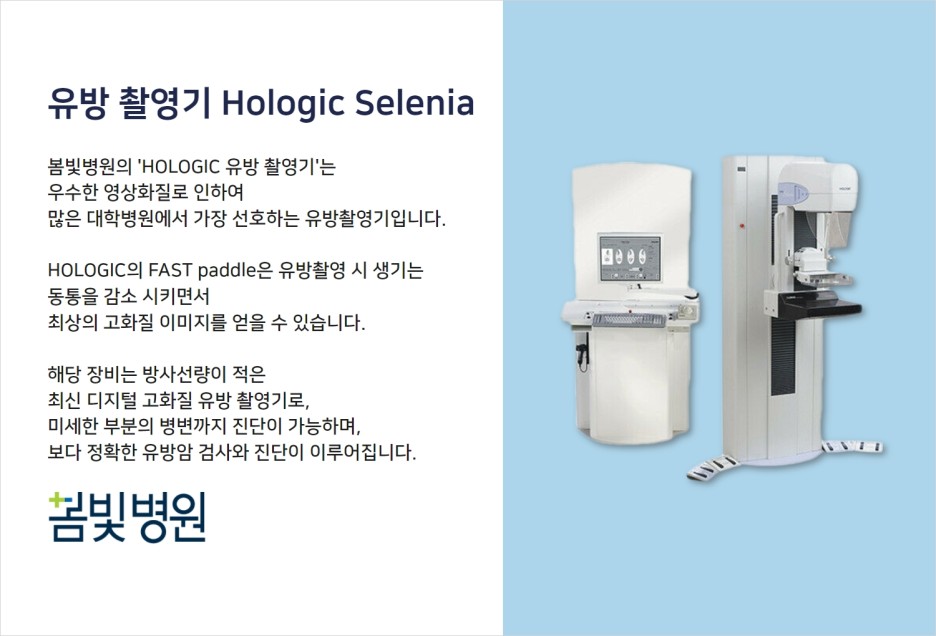 유방 촬영기 Hologic Selenia

봄빛병원의 'HOLOGIC 유방 촬영기'는 우수한 영상화질로 인하여 많은 대학병원에서 가장 선호하는 유방촬영기입니다.

HOLOGIC의 FAST paddle은 유방촬영 시 생기는 동통을 감소 시키면서 최상의 고화질 이미지를 얻을 수 있습니다.

해당 장비는 방사선량이 적은 최신 디지털 고화질 유방 촬영기로, 미세한 부분의 병변까지 진단이 가능하며, 보다 정확한 유방암 검사와 진단이 이루어집니다.

봄빛병원